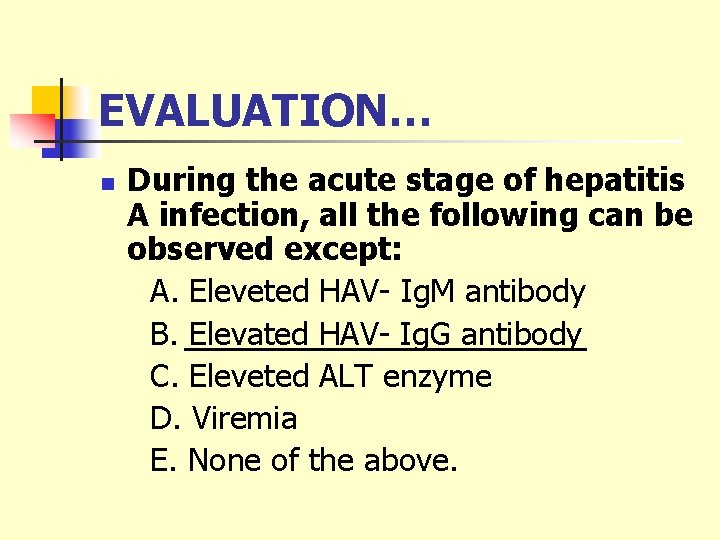 EVALUATION…

During the acute stage of hepatitis A infection, all the following can be observed except:

A. Eleveted HAV- IgM antibody
B. Elevated HAV- IgG antibody
C. Eleveted ALT enzyme
D. Viremia
E. None of the above.